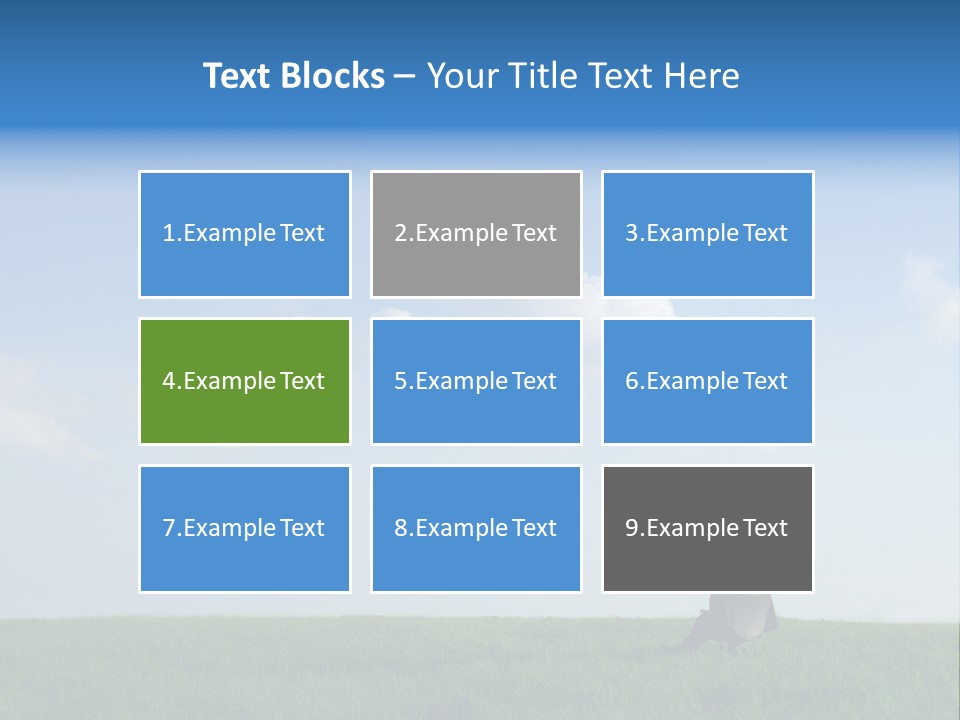 Text Blocks – Your Title Text Here

1.Example Text

2.Example Text

3.Example Text

4.Example Text

5.Example Text

6.Example Text

7.Example Text

8.Example Text

9.Example Text